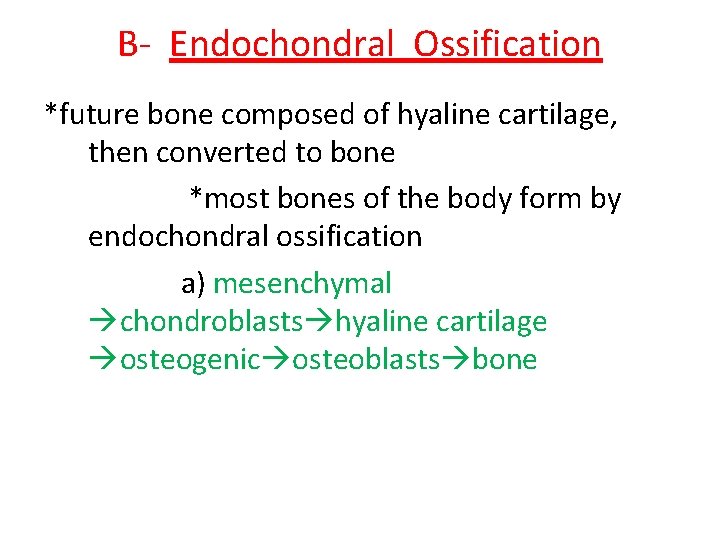 B- Endochondral Ossification

*future bone composed of hyaline cartilage, then converted to bone

*most bones of the body form by endochondral ossification

a) mesenchymal →chondroblasts→hyaline cartilage →osteogenic→osteoblasts→bone